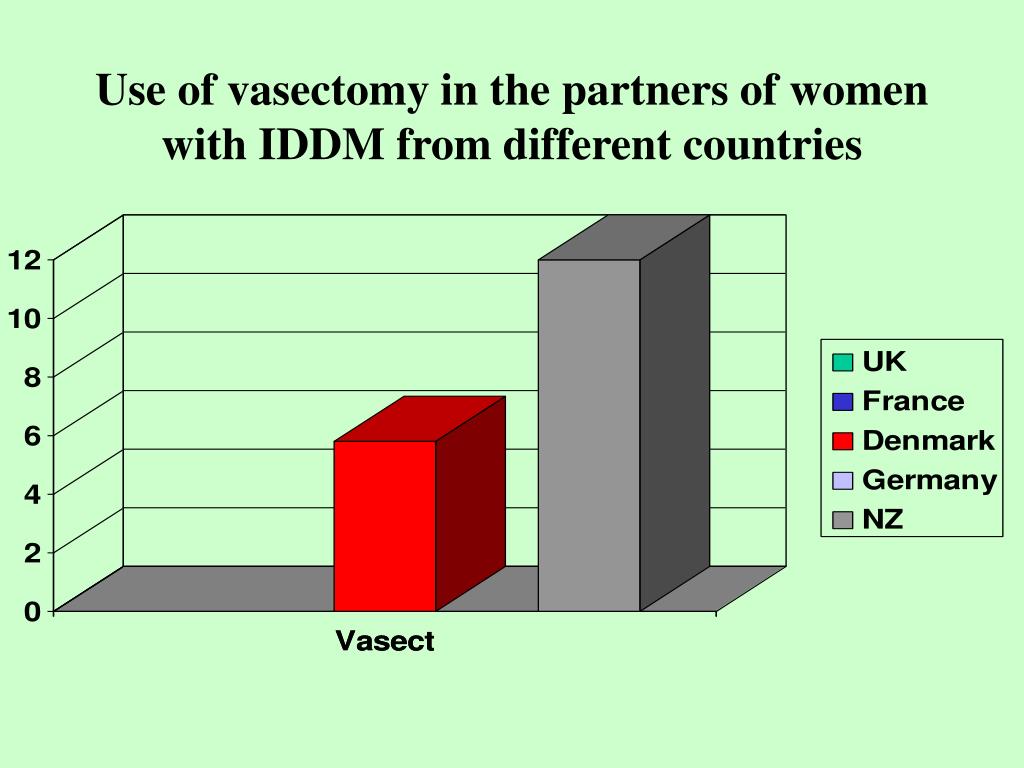 Use of vasectomy in the partners of women with IDDM from different countries

12
10
8
6
4
2
0

Vasect

UK
France
Denmark
Germany
NZ